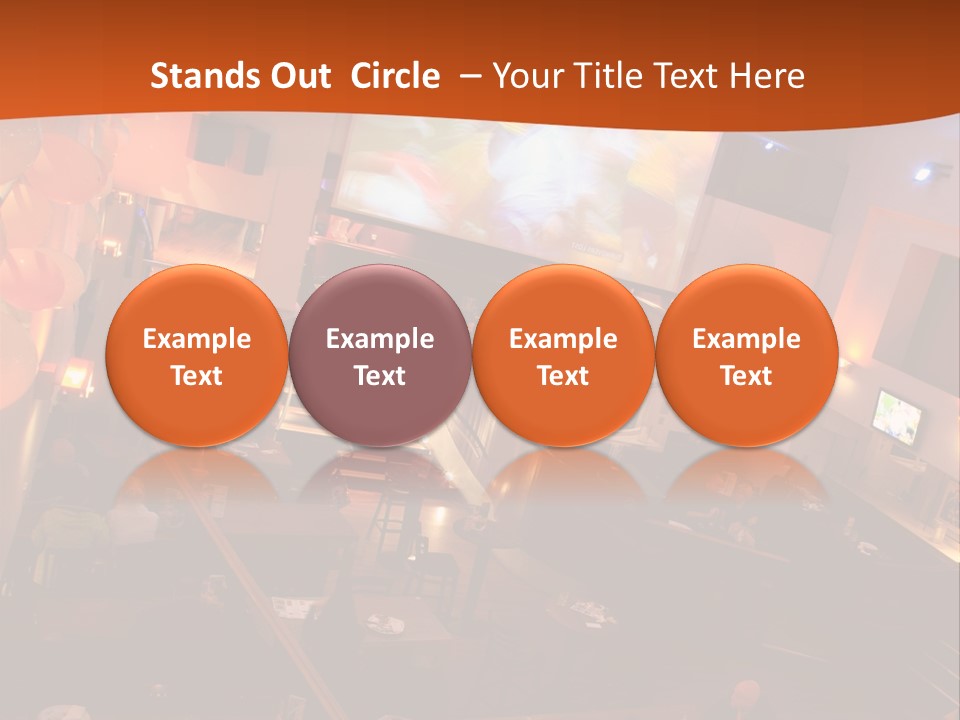 Stands Out Circle – Your Title Text Here

Example Text

Example Text

Example Text

Example Text